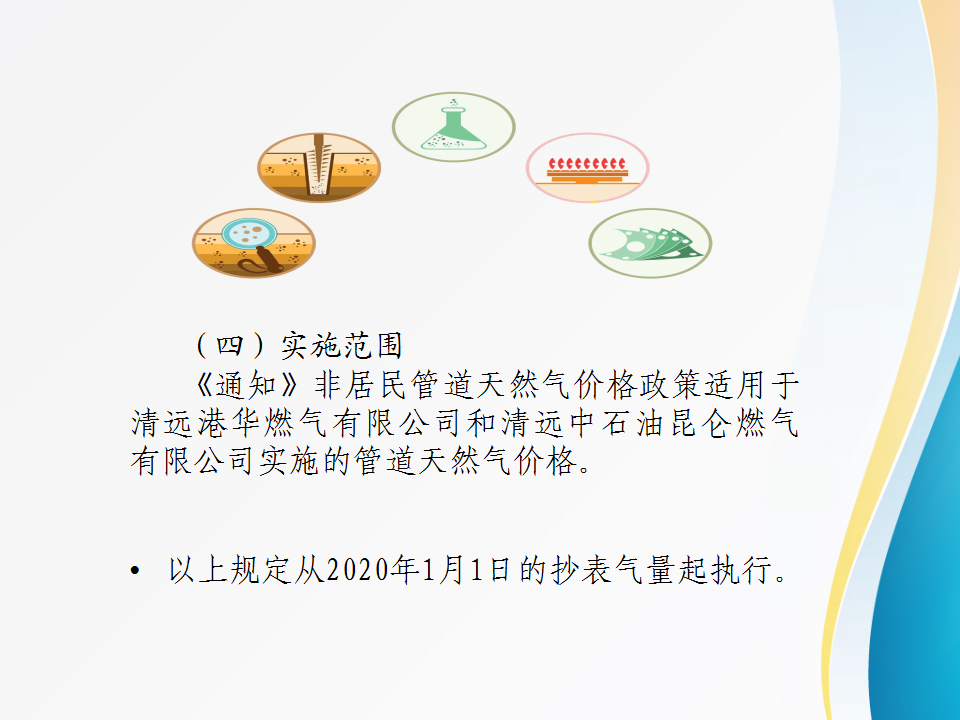 （四）实施范围

《通知》非居民管道天然气价格政策适用于清远港华燃气有限公司和清远中石油昆仑燃气有限公司实施的管道天然气价格。

• 以上规定从2020年1月1日的抄表气量起执行。